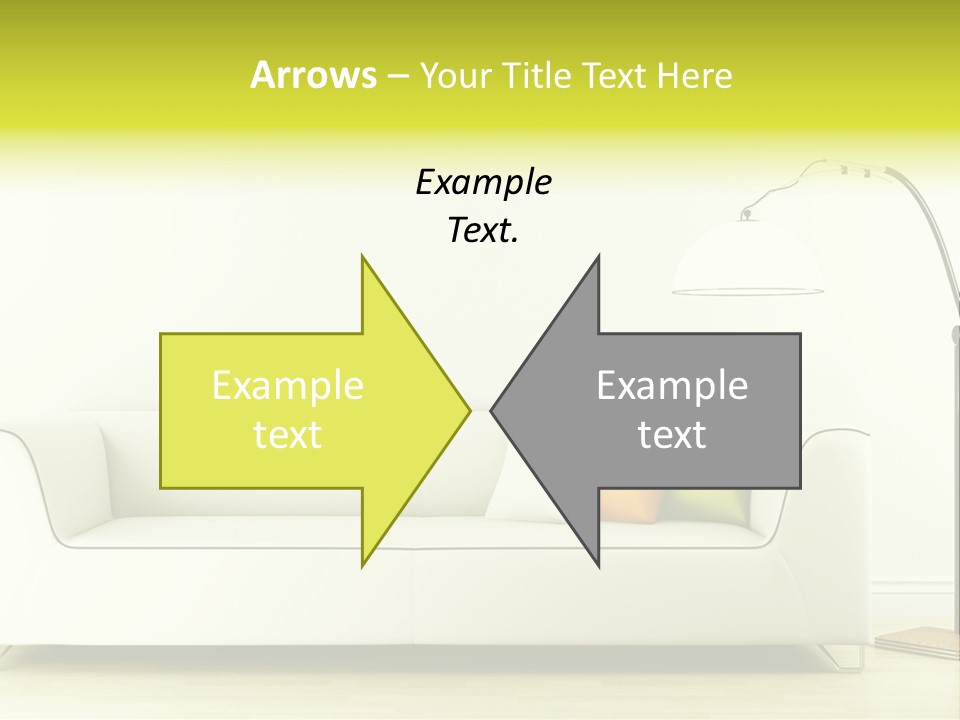 Arrows – Your Title Text Here

Example Text.

Example text

Example text